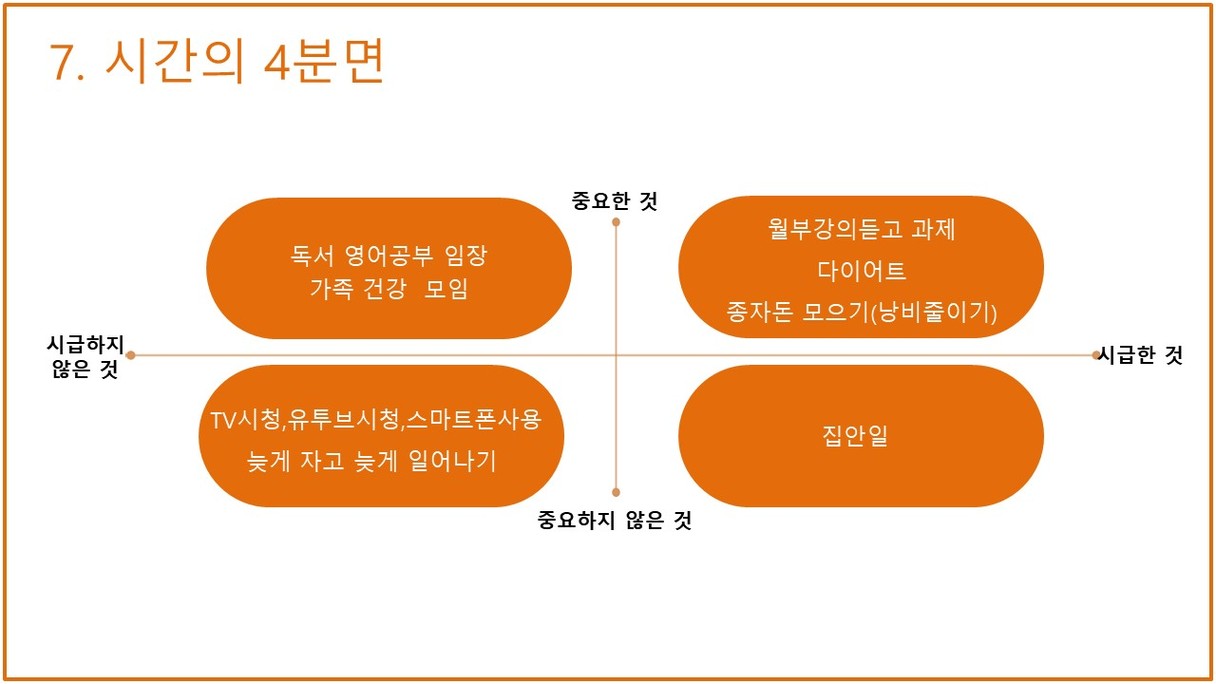 7. 시간의 4분면

중요한 것

독서 영어공부 임장
가족 건강 모임

월부강의듣고 과제
다이어트
종자돈 모으기(낭비줄이기)

시급하지 않은 것

시급한 것

TV시청,유투브시청,스마트폰사용
늦게 자고 늦게 일어나기

집안일

중요하지 않은 것